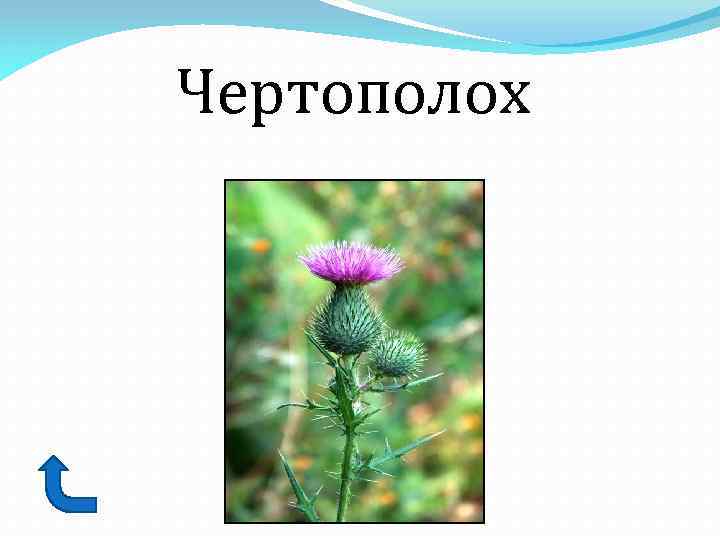 Чертополох